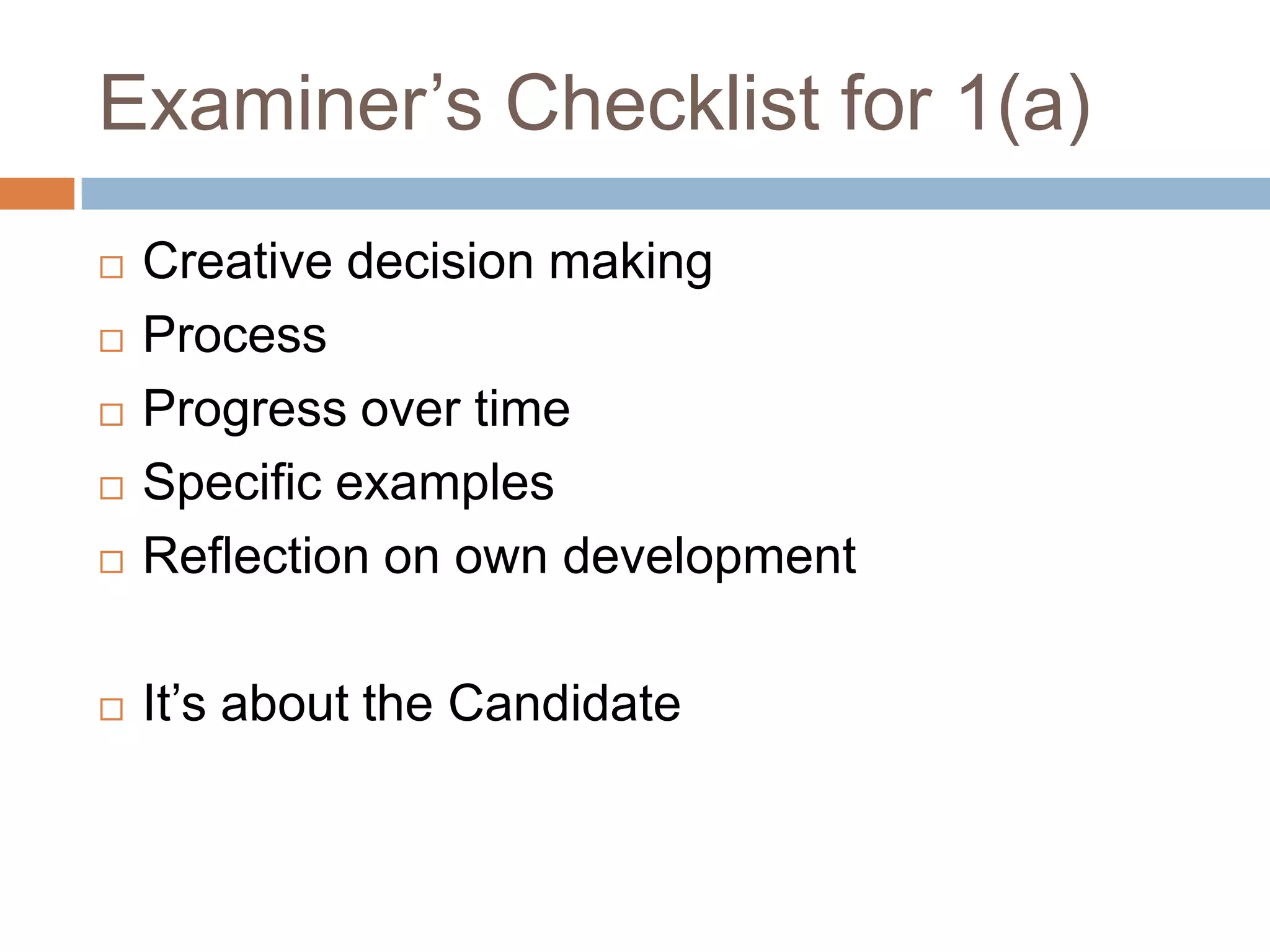 Examiner’s Checklist for 1(a)

□ Creative decision making
□ Process
□ Progress over time
□ Specific examples
□ Reflection on own development

□ It’s about the Candidate